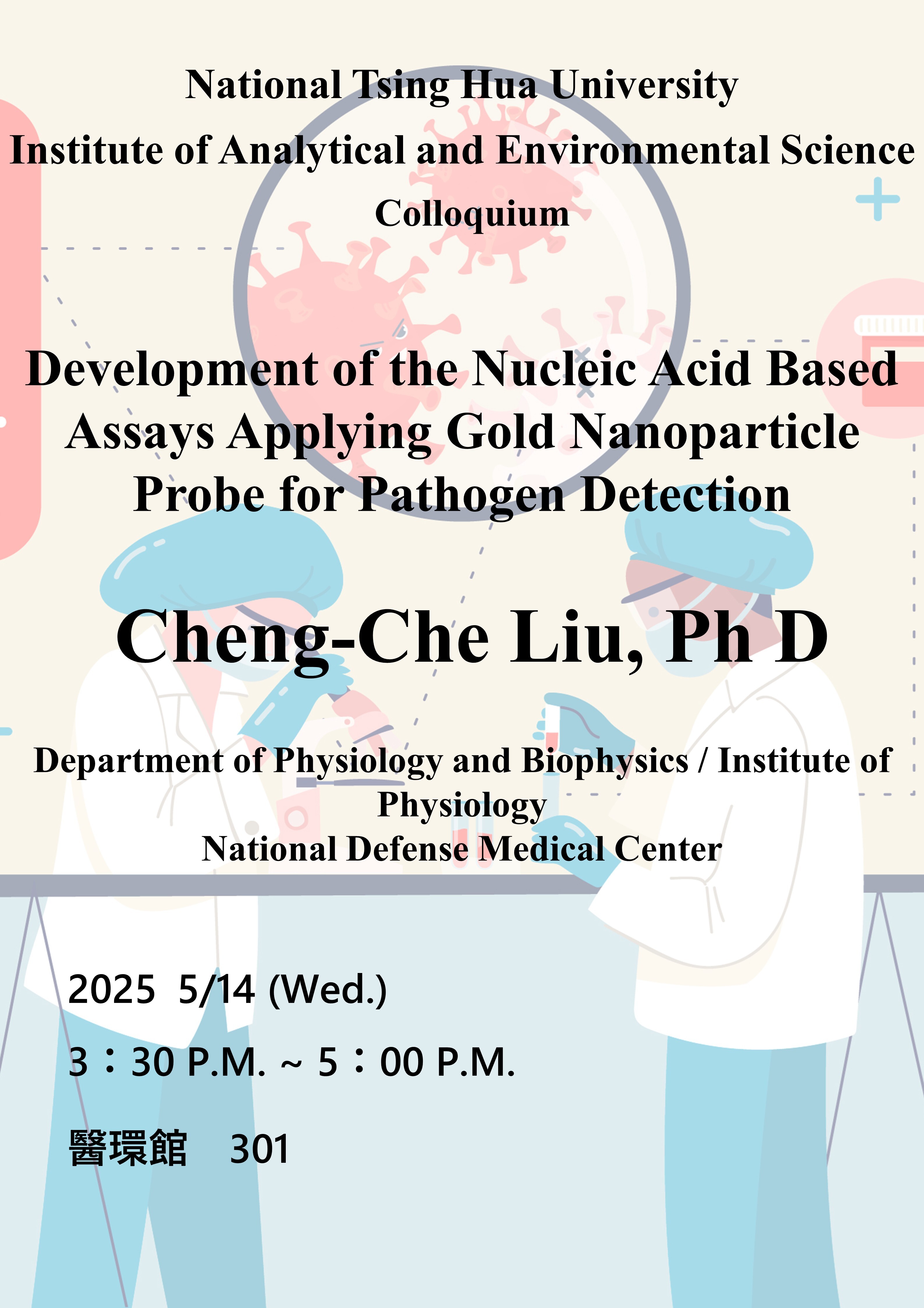 National Tsing Hua University
Institute of Analytical and Environmental Science
Colloquium

Development of the Nucleic Acid Based Assays Applying Gold Nanoparticle Probe for Pathogen Detection

Cheng-Che Liu, Ph D

Department of Physiology and Biophysics / Institute of Physiology
National Defense Medical Center

2025 5/14 (Wed.)

3：30 P.M. ~ 5：00 P.M.

醫環館 301